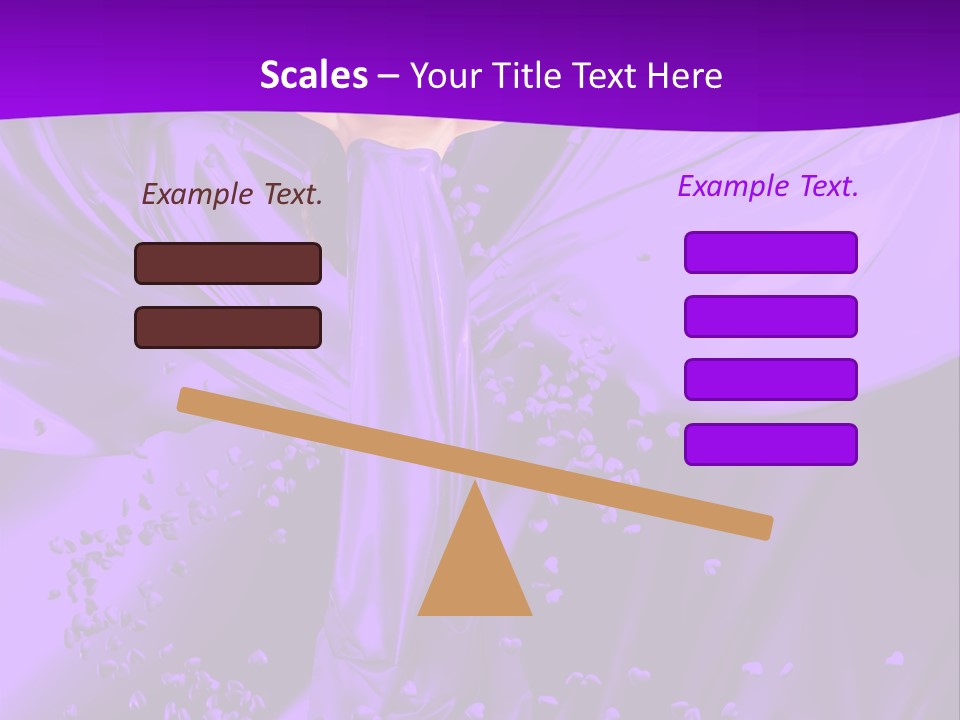 Scales – Your Title Text Here

Example Text.

Example Text.